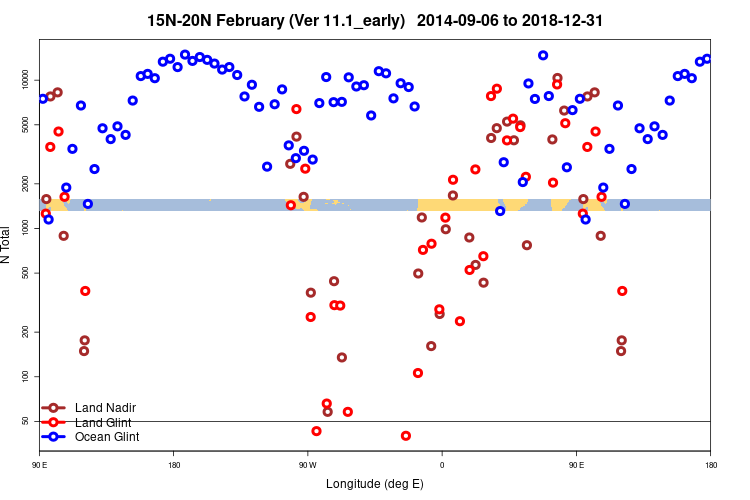 15N-20N February (Ver 11.1_early) 2014-09-06 to 2018-12-31

N Total

10000
5000
2000
1000
500
200
100
50

Land Nadir
Land Glint
Ocean Glint

90 E
180
90 W
0
90 E
180

Longitude (deg E)